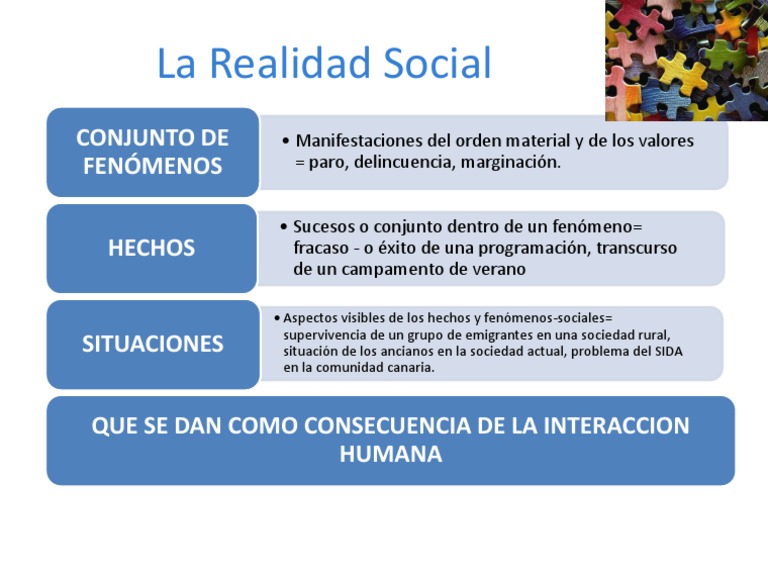 La Realidad Social

CONJUNTO DE FENÓMENOS

• Manifestaciones del orden material y de los valores = paro, delincuencia, marginación.

HECHOS

• Sucesos o conjunto dentro de un fenómeno= fracaso - o éxito de una programación, transcurso de un campamento de verano

SITUACIONES

• Aspectos visibles de los hechos y fenómenos-sociales= supervivencia de un grupo de emigrantes en una sociedad rural, situación de los ancianos en la sociedad actual, problema del SIDA en la comunidad canaria.

QUE SE DAN COMO CONSECUENCIA DE LA INTERACCION HUMANA